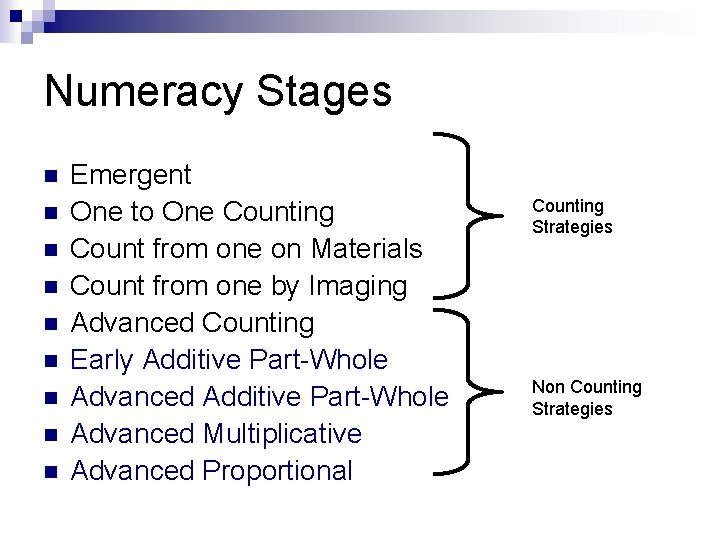 Numeracy Stages

- Emergent
- One to One Counting
- Count from one on Materials
- Count from one by Imaging
- Advanced Counting
- Early Additive Part-Whole
- Advanced Additive Part-Whole
- Advanced Multiplicative
- Advanced Proportional

Counting Strategies

Non Counting Strategies